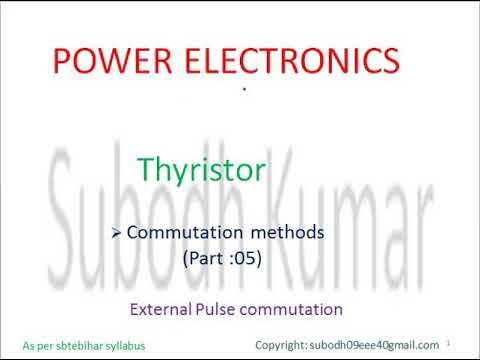 POWER ELECTRONICS

Subodh Kumar

Thyristor

➢ Commutation methods
(Part :05)

External Pulse commutation

As per sbtebihar syllabus

Copyright: subodh09eee40gmail.com 1